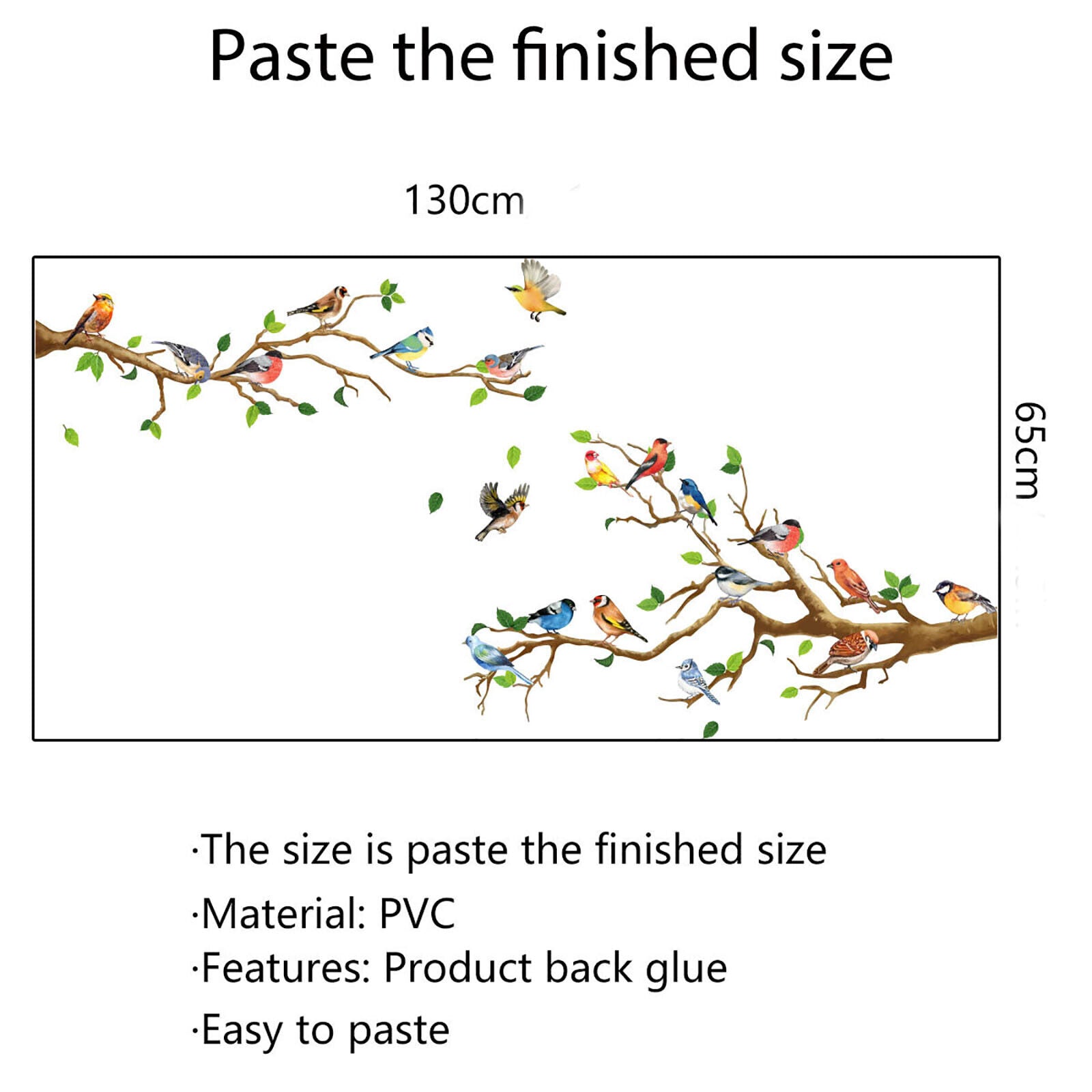 Paste the finished size

130cm

65cm

·The size is paste the finished size

·Material: PVC

·Features: Product back glue

·Easy to paste